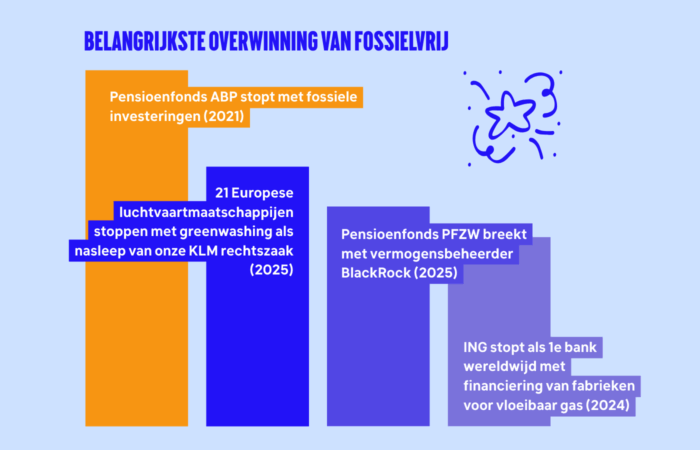 BELANGRIJKSTE OVERWINNING VAN FOSSIELVRIJ

Pensioenfonds ABP stopt met fossiele investeringen (2021)

21 Europese luchtvaartmaatschappijen stoppen met greenwashing als nasleep van onze KLM rechtszaak (2025)

Pensioenfonds PFZW breekt met vermogensbeheerder BlackRock (2025)

ING stopt als 1e bank wereldwijd met financiering van fabrieken voor vloeibaar gas (2024)